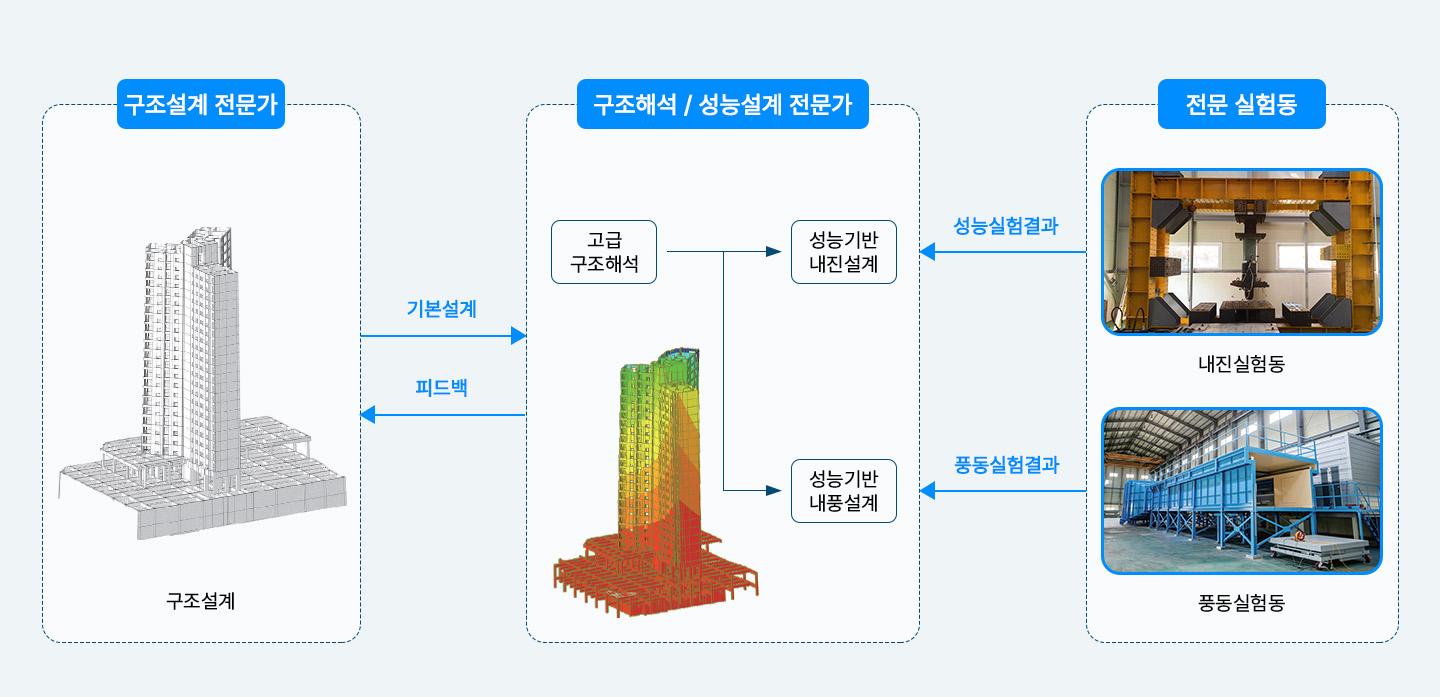 구조설계 전문가

구조설계

기본설계

피드백

구조해석 / 성능설계 전문가

고급
구조해석

성능기반
내진설계

성능기반
내풍설계

성능실험결과

풍동실험결과

전문 실험동

내진실험동

풍동실험동